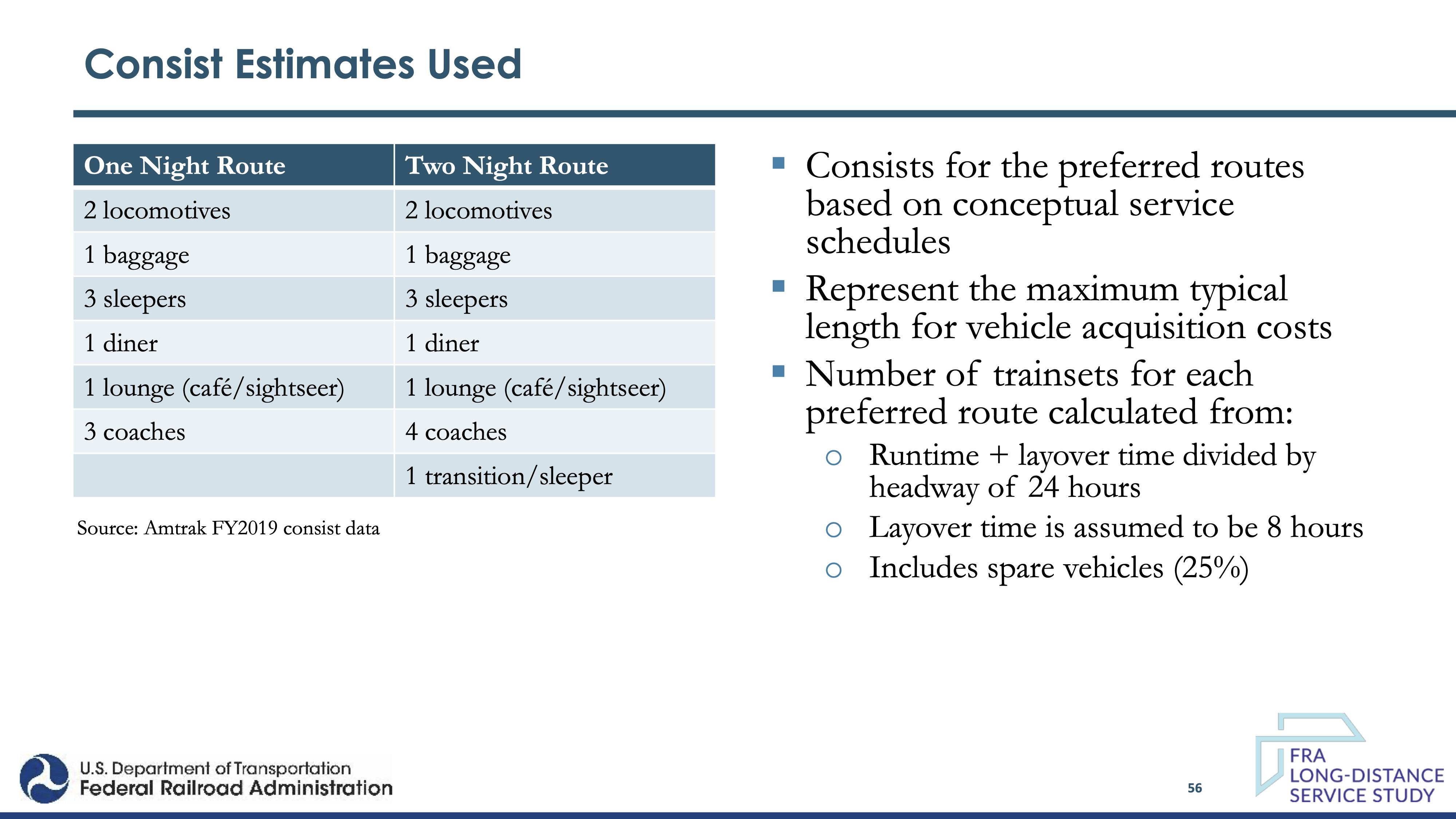 Consist Estimates Used

| One Night Route | Two Night Route |
|---|---|
| 2 locomotives | 2 locomotives |
| 1 baggage | 1 baggage |
| 3 sleepers | 3 sleepers |
| 1 diner | 1 diner |
| 1 lounge (café/sightseer) | 1 lounge (café/sightseer) |
| 3 coaches | 4 coaches |
| | 1 transition/sleeper |

Source: Amtrak FY2019 consist data

▪ Consists for the preferred routes based on conceptual service schedules
▪ Represent the maximum typical length for vehicle acquisition costs
▪ Number of trainsets for each preferred route calculated from:
○ Runtime + layover time divided by headway of 24 hours
○ Layover time is assumed to be 8 hours
○ Includes spare vehicles (25%)

U.S. Department of Transportation
Federal Railroad Administration

56

FRA
LONG-DISTANCE
SERVICE STUDY